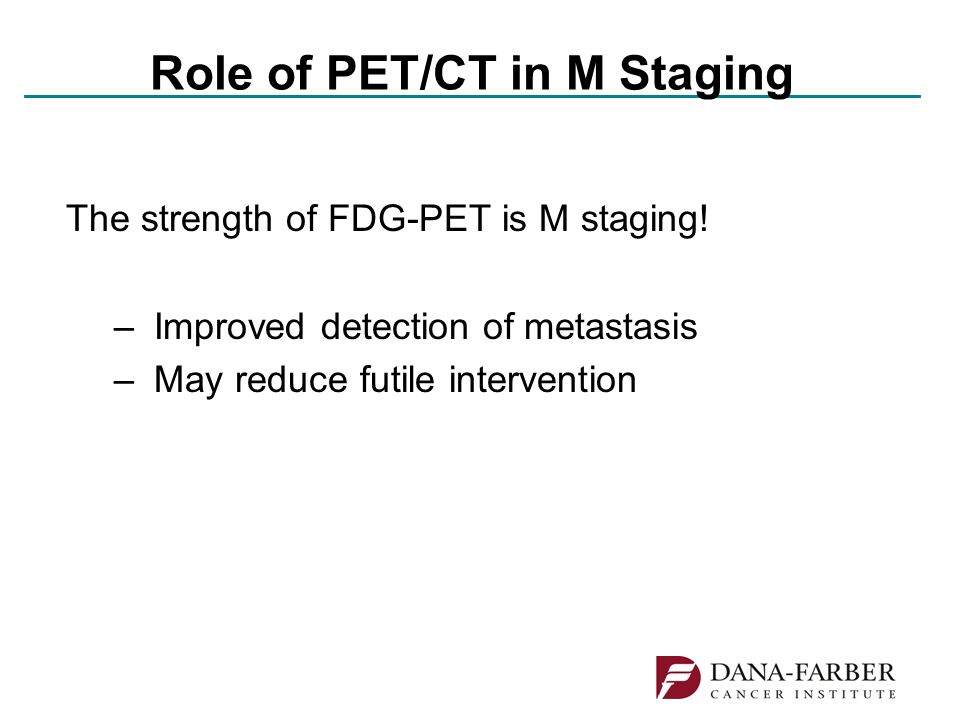 Role of PET/CT in M Staging

The strength of FDG-PET is M staging!

– Improved detection of metastasis
– May reduce futile intervention

DANA-FARBER
CANCER INSTITUTE